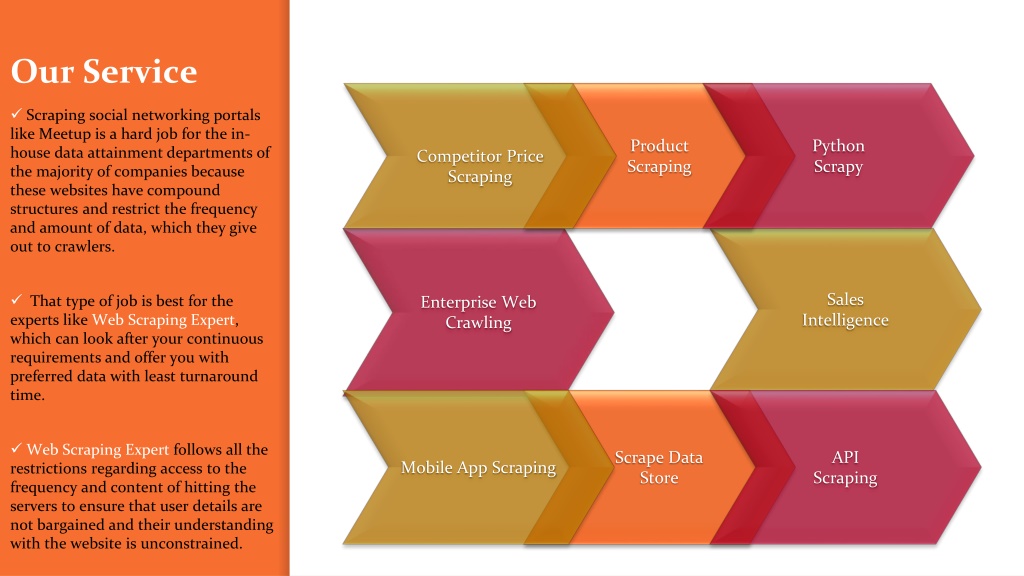 Our Service

✓ Scraping social networking portals like Meetup is a hard job for the in-house data attainment departments of the majority of companies because these websites have compound structures and restrict the frequency and amount of data, which they give out to crawlers.

✓ That type of job is best for the experts like Web Scraping Expert, which can look after your continuous requirements and offer you with preferred data with least turnaround time.

✓ Web Scraping Expert follows all the restrictions regarding access to the frequency and content of hitting the servers to ensure that user details are not bargained and their understanding with the website is unconstrained.

Competitor Price Scraping

Product Scraping

Python Scrapy

Enterprise Web Crawling

Sales Intelligence

Mobile App Scraping

Scrape Data Store

API Scraping